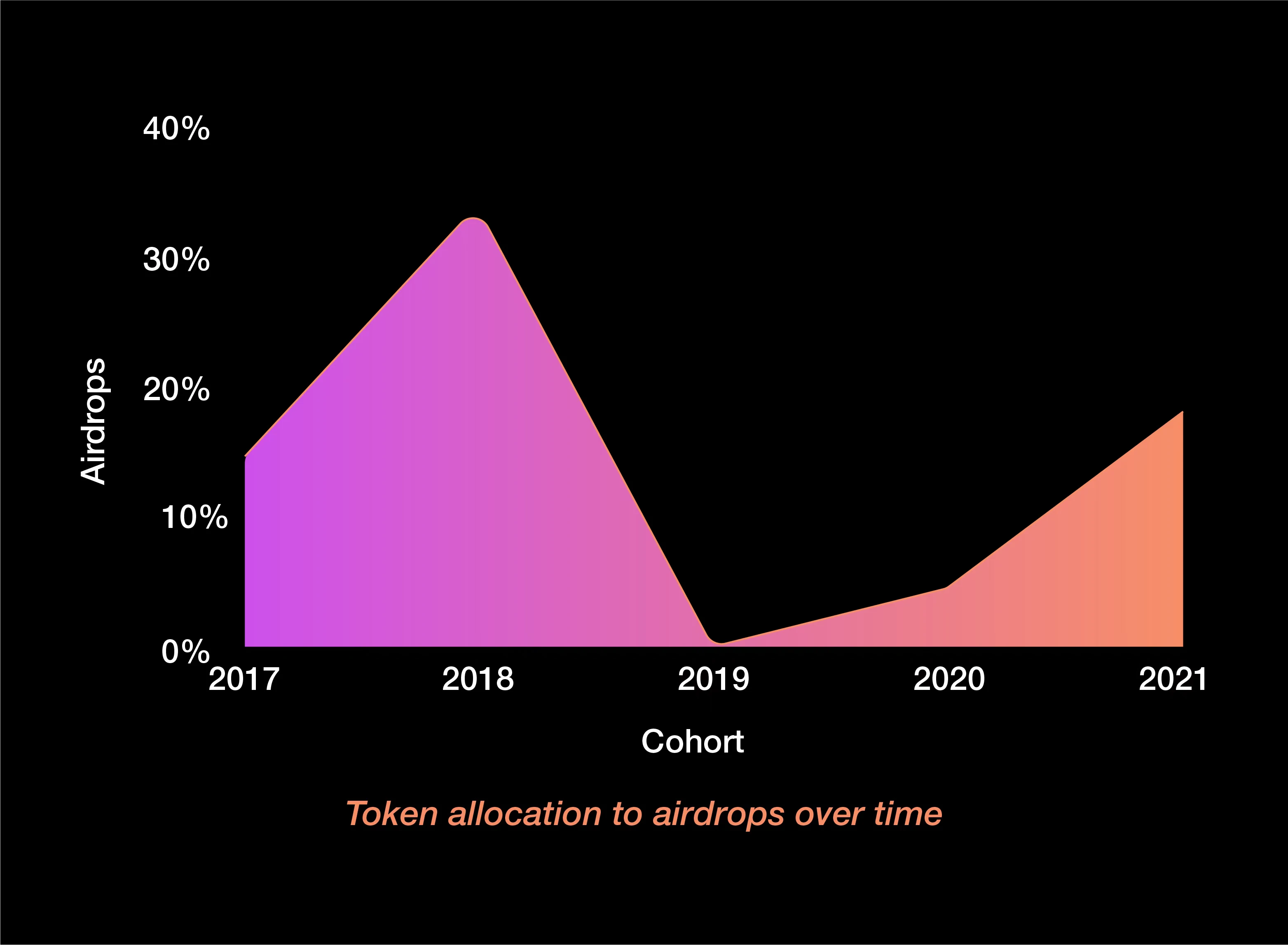 40%
30%
20%
10%
0%

Airdrops

2017
2018
2019
2020
2021

Cohort

Token allocation to airdrops over time